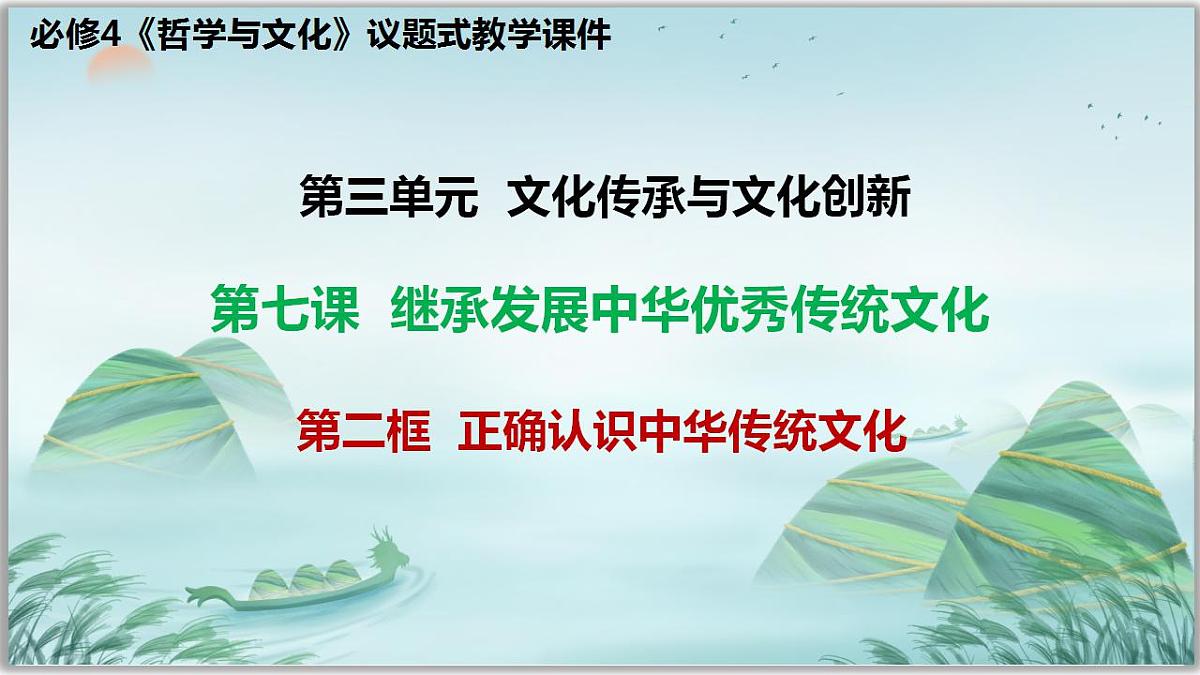 必修4《哲学与文化》议题式教学课件

第三单元 文化传承与文化创新

第七课 继承发展中华优秀传统文化

第二框 正确认识中华传统文化